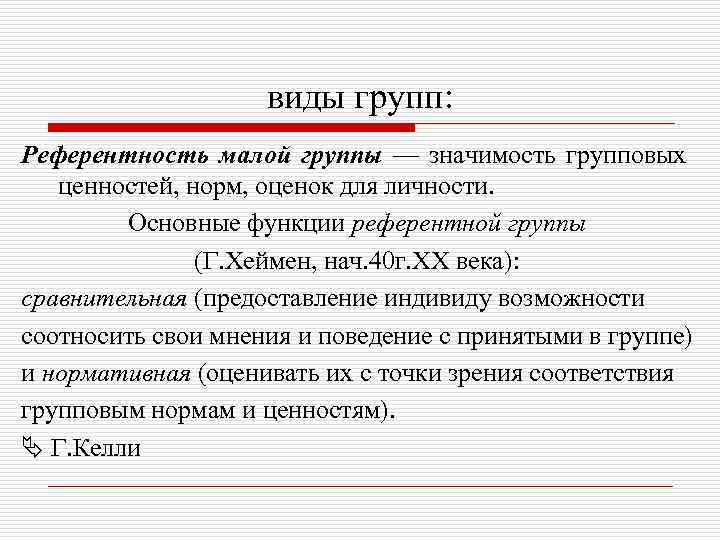 виды групп:

Референтность малой группы — значимость групповых ценностей, норм, оценок для личности.

Основные функции референтной группы

(Г.Хеймен, нач.40г.XX века):

сравнительная (предоставление индивиду возможности соотносить свои мнения и поведение с принятыми в группе) и нормативная (оценивать их с точки зрения соответствия групповым нормам и ценностям).

Г.Келли